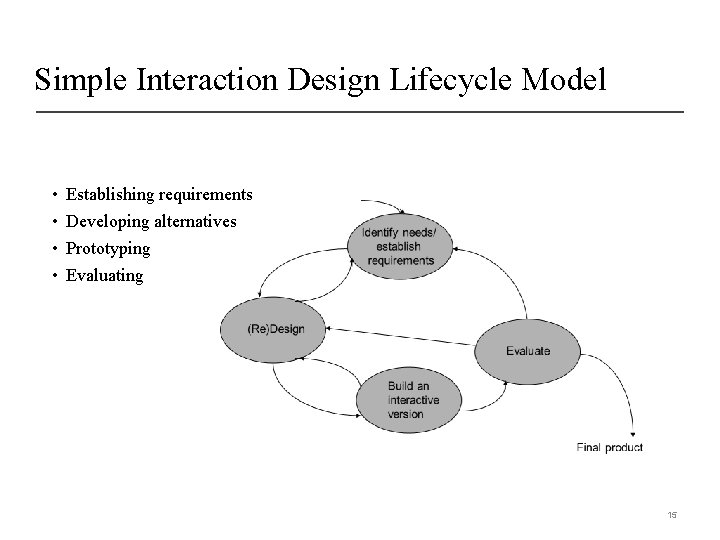 Simple Interaction Design Lifecycle Model

• Establishing requirements
• Developing alternatives
• Prototyping
• Evaluating

Identify needs/ establish requirements

(Re)Design

Evaluate

Build an interactive version

Final product

15